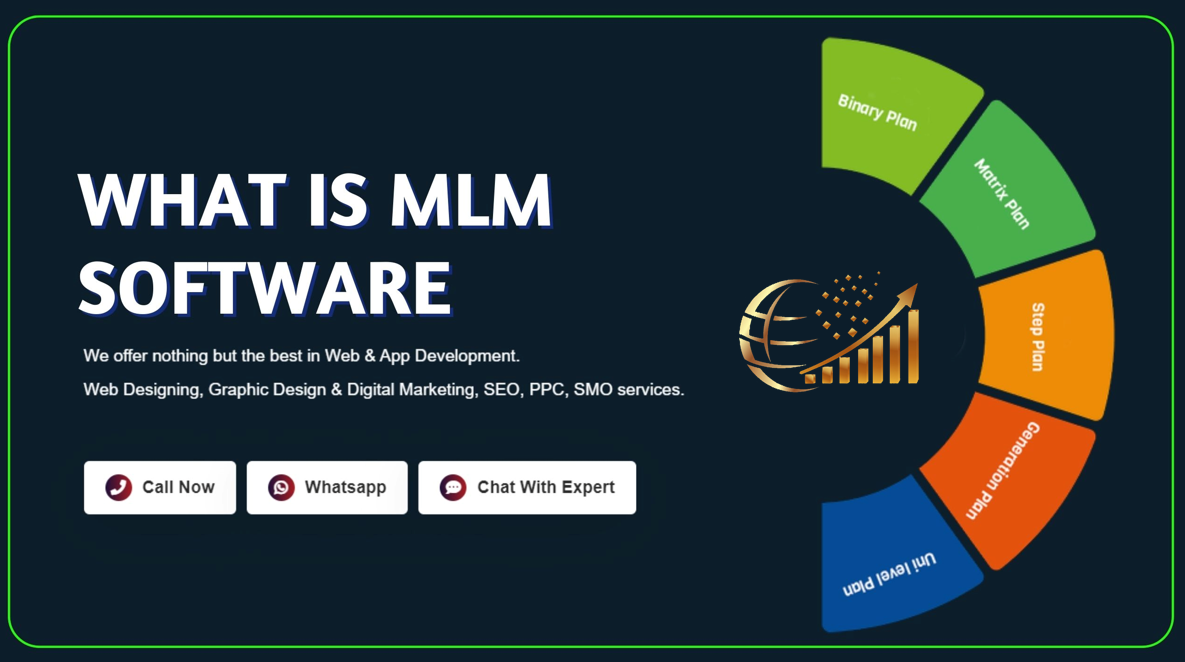 WHAT IS MLM SOFTWARE

We offer nothing but the best in Web & App Development.

Web Designing, Graphic Design & Digital Marketing, SEO, PPC, SMO services.

Call Now

Whatsapp

Chat With Expert

Binary Plan

Matrix Plan

Step Plan

Generation Plan

Uni level Plan